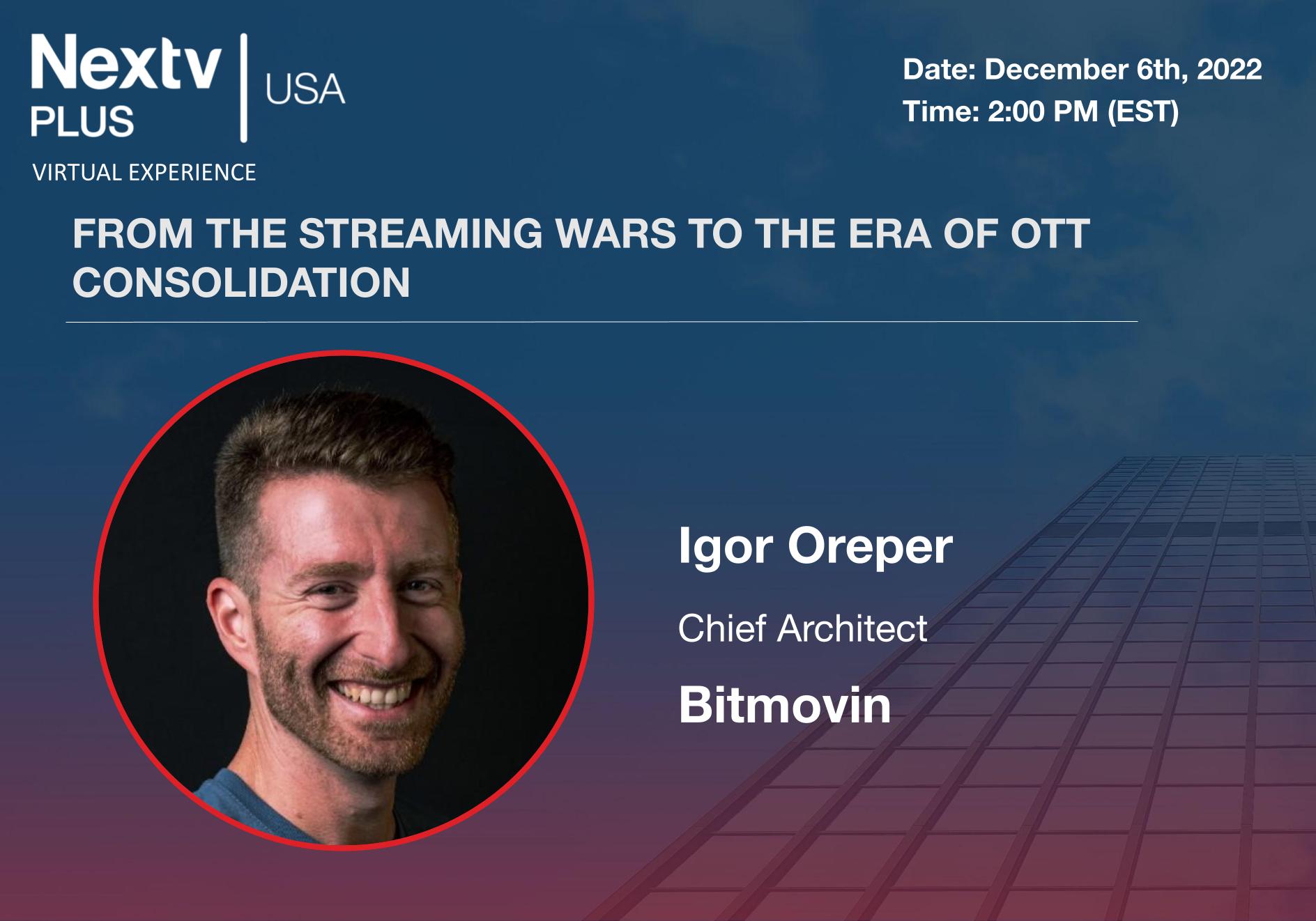 Nextv PLUS | USA
VIRTUAL EXPERIENCE

Date: December 6th, 2022
Time: 2:00 PM (EST)

FROM THE STREAMING WARS TO THE ERA OF OTT CONSOLIDATION

Igor Oreper

Chief Architect

Bitmovin